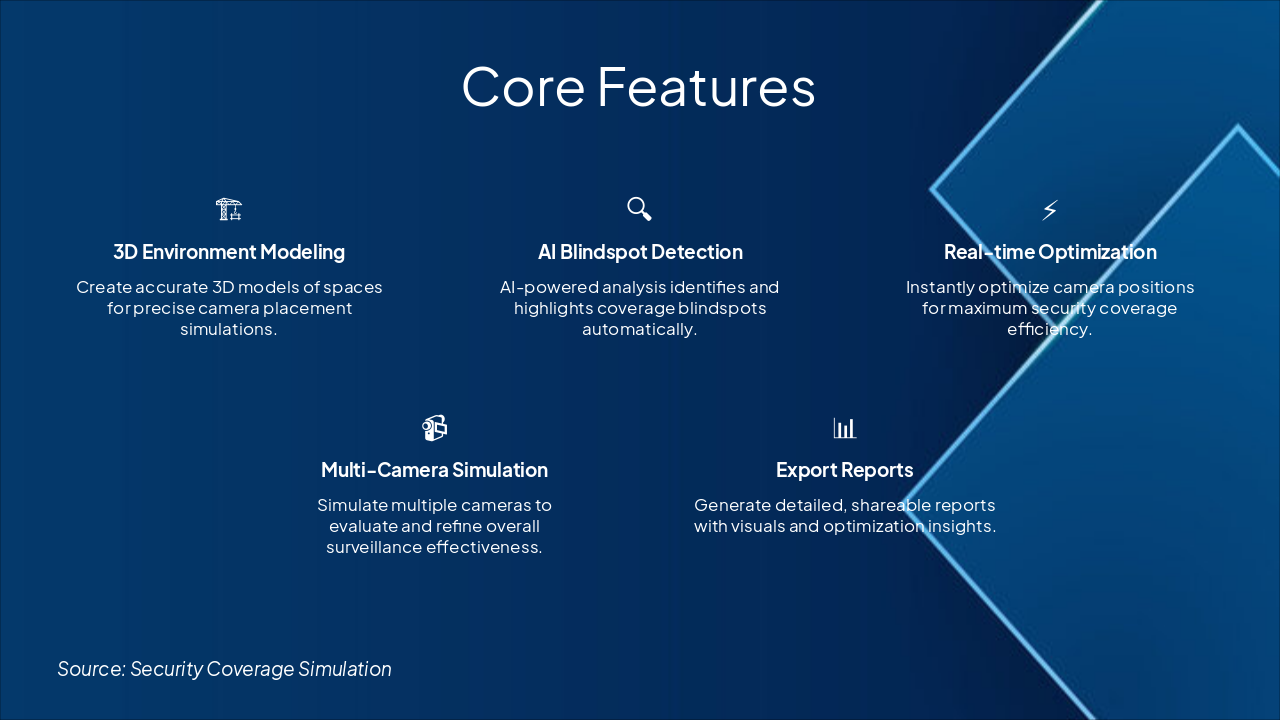 Core Features

3D Environment Modeling

Create accurate 3D models of spaces for precise camera placement simulations.

AI Blindspot Detection

AI-powered analysis identifies and highlights coverage blindspots automatically.

Real-time Optimization

Instantly optimize camera positions for maximum security coverage efficiency.

Multi-Camera Simulation

Simulate multiple cameras to evaluate and refine overall surveillance effectiveness.

Export Reports

Generate detailed, shareable reports with visuals and optimization insights.

Source: Security Coverage Simulation